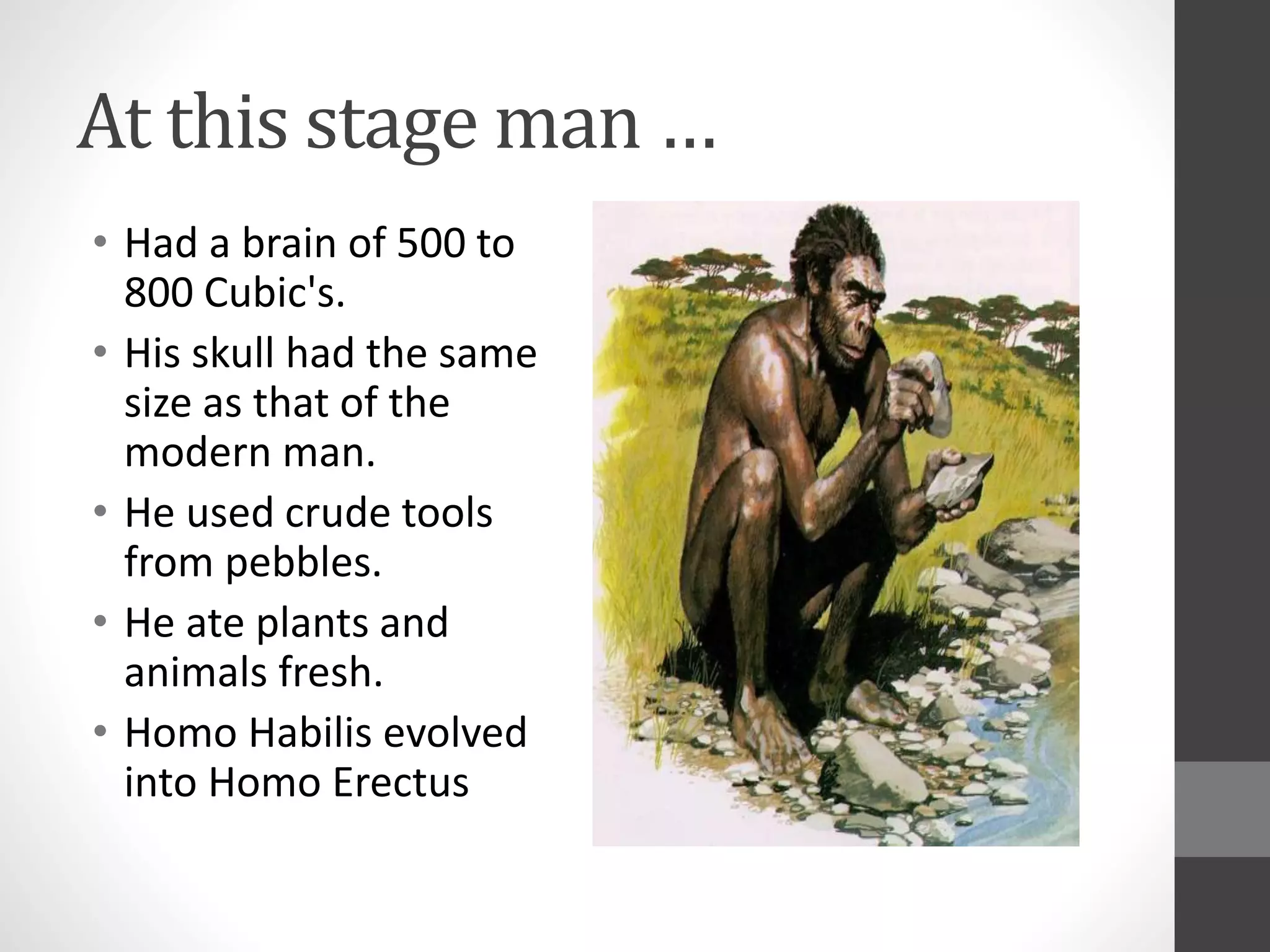 At this stage man …

• Had a brain of 500 to 800 Cubic's.
• His skull had the same size as that of the modern man.
• He used crude tools from pebbles.
• He ate plants and animals fresh.
• Homo Habilis evolved into Homo Erectus